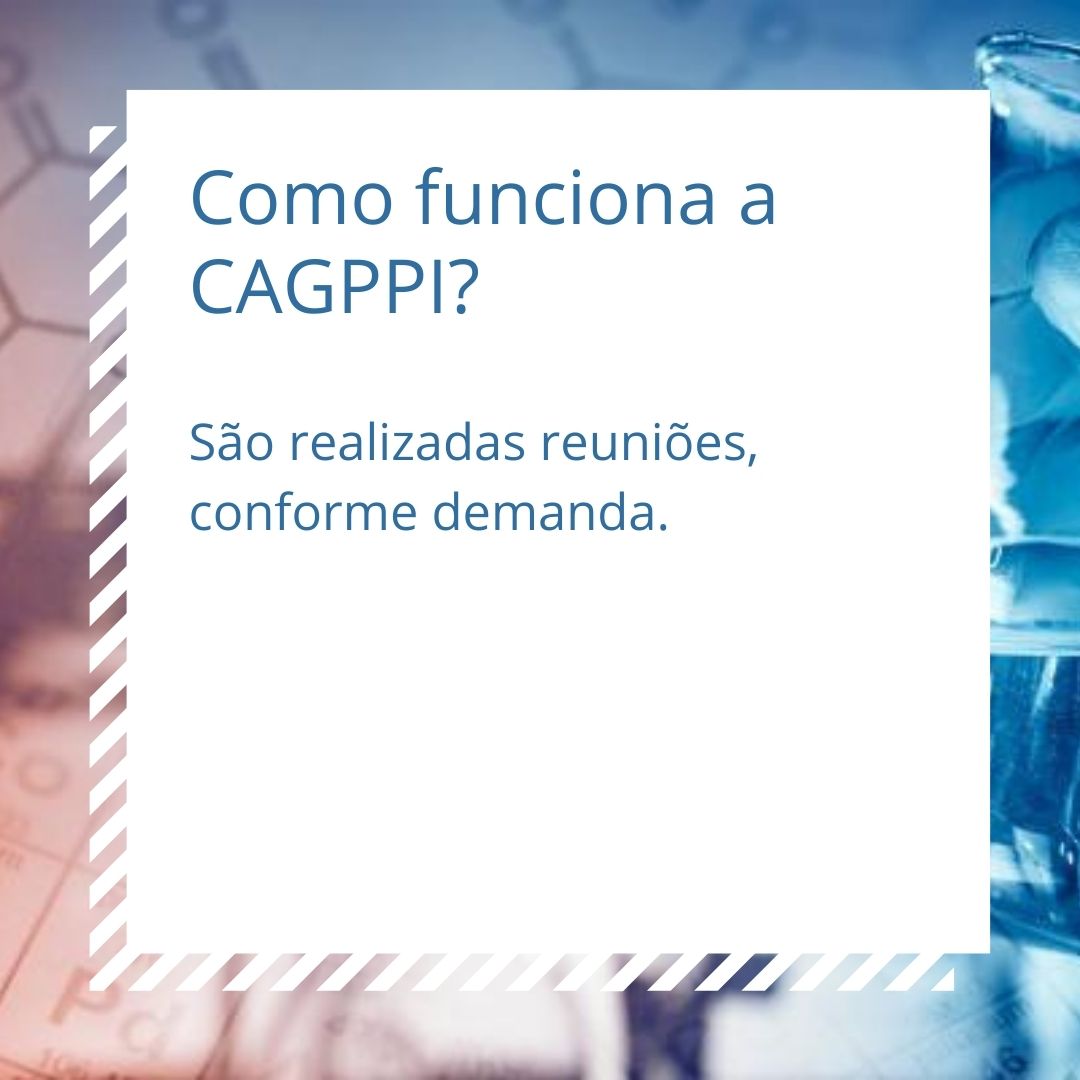 Como funciona a CAGPPI?

São realizadas reuniões, conforme demanda.